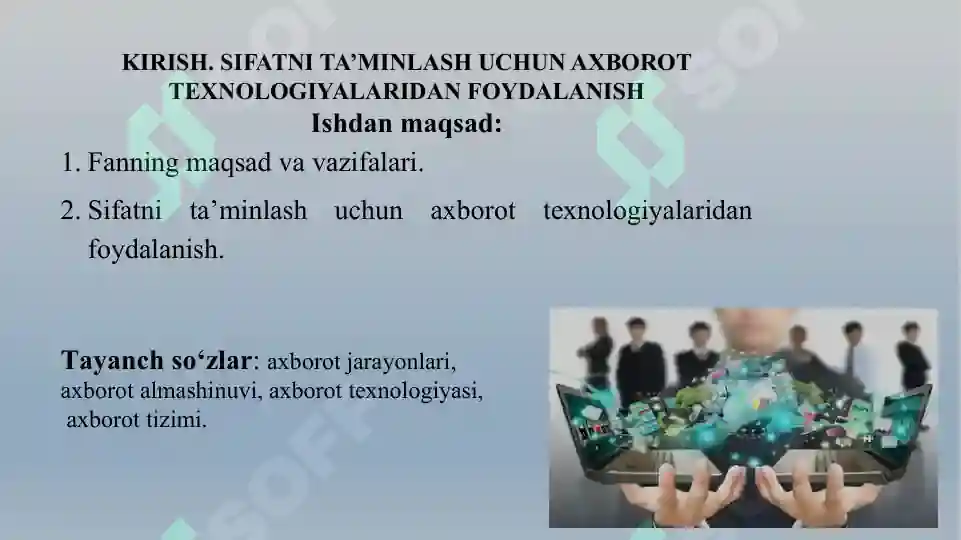 KIRISH. SIFATNI TA’MINLASH UCHUN AXBOROT TEXNOLOGIYALARIDAN FOYDALANISH

Ishdan maqsad:

1. Fanning maqsad va vazifalari.

2. Sifatni ta’minlash uchun axborot texnologiyalaridan foydalanish.

Tayanch so‘zlar: axborot jarayonlari, axborot almashinuvi, axborot texnologiyasi, axborot tizimi.